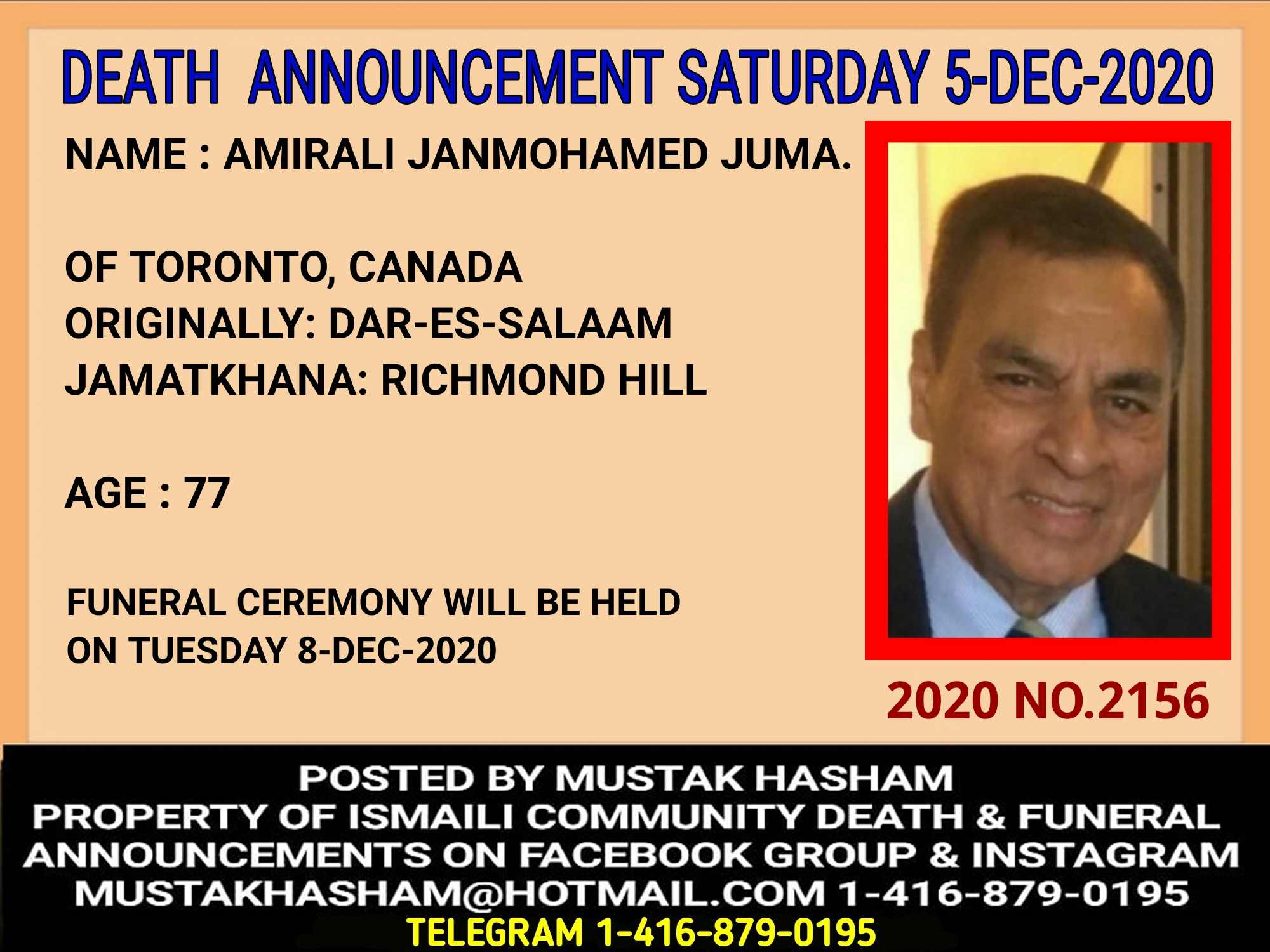 DEATH ANNOUNCEMENT SATURDAY 5-DEC-2020

NAME : AMIRALI JANMOHAMED JUMA.

OF TORONTO, CANADA
ORIGINALLY: DAR-ES-SALAAM
JAMATKHANA: RICHMOND HILL

AGE : 77

FUNERAL CEREMONY WILL BE HELD ON TUESDAY 8-DEC-2020

2020 NO.2156

POSTED BY MUSTAK HASHAM
PROPERTY OF ISMAILI COMMUNITY DEATH & FUNERAL ANNOUNCEMENTS ON FACEBOOK GROUP & INSTAGRAM
MUSTAKHASHAM@HOTMAIL.COM 1-416-879-0195
TELEGRAM 1-416-879-0195